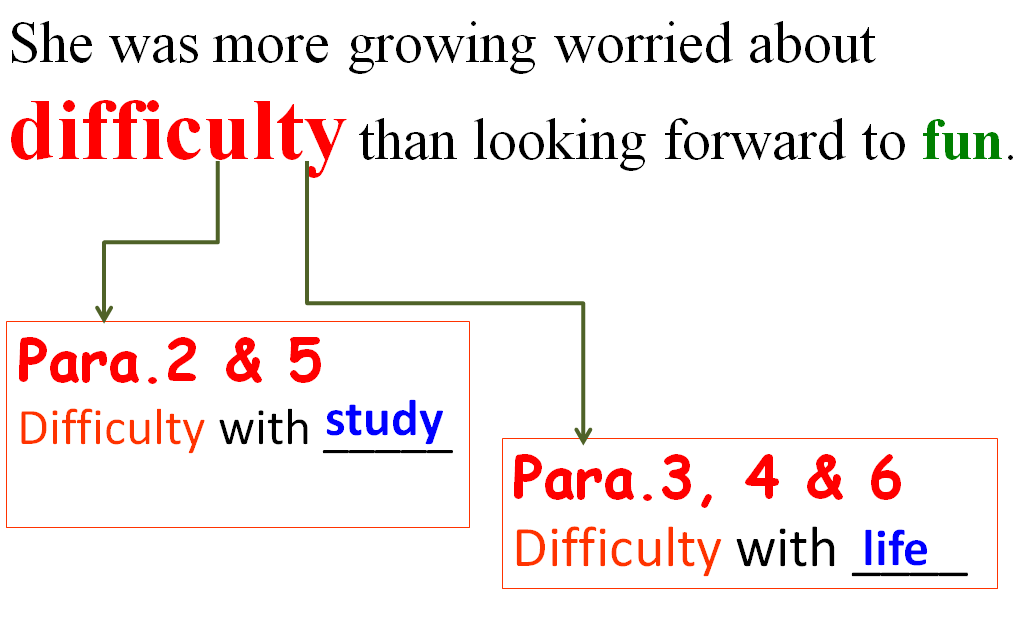 She was more growing worried about difficulty than looking forward to fun.

Para.2 & 5
Difficulty with study

Para.3, 4 & 6
Difficulty with life